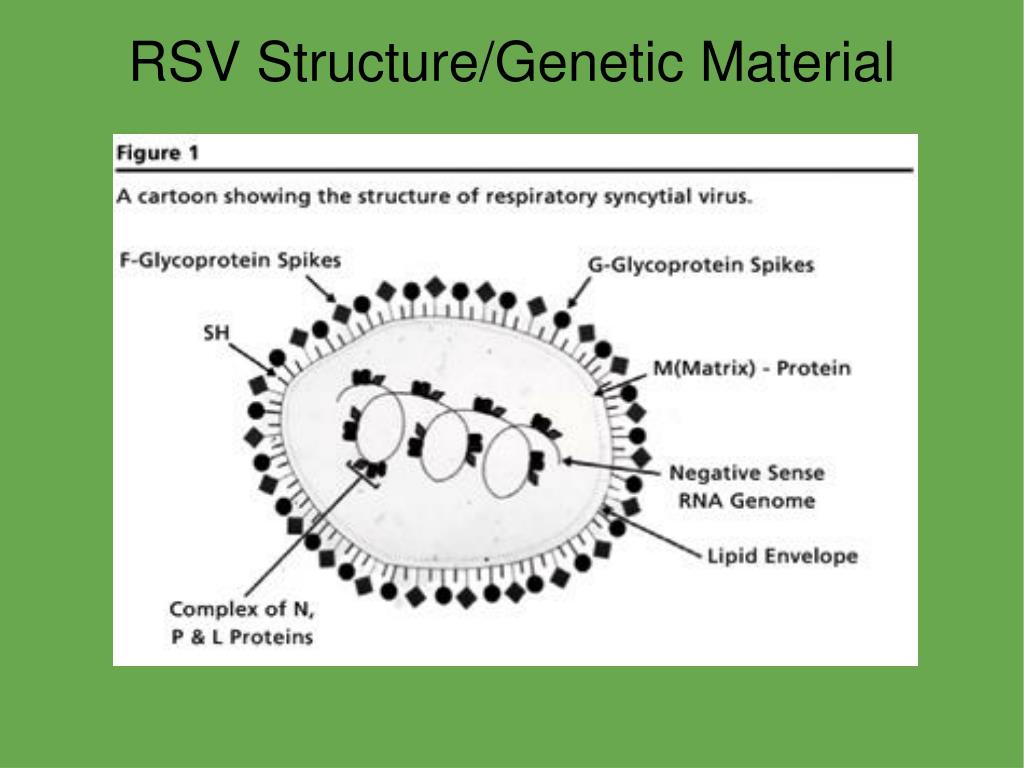 RSV Structure/Genetic Material

Figure 1

A cartoon showing the structure of respiratory syncytial virus.

F-Glycoprotein Spikes

G-Glycoprotein Spikes

SH

M(Matrix) - Protein

Negative Sense RNA Genome

Lipid Envelope

Complex of N, P & L Proteins